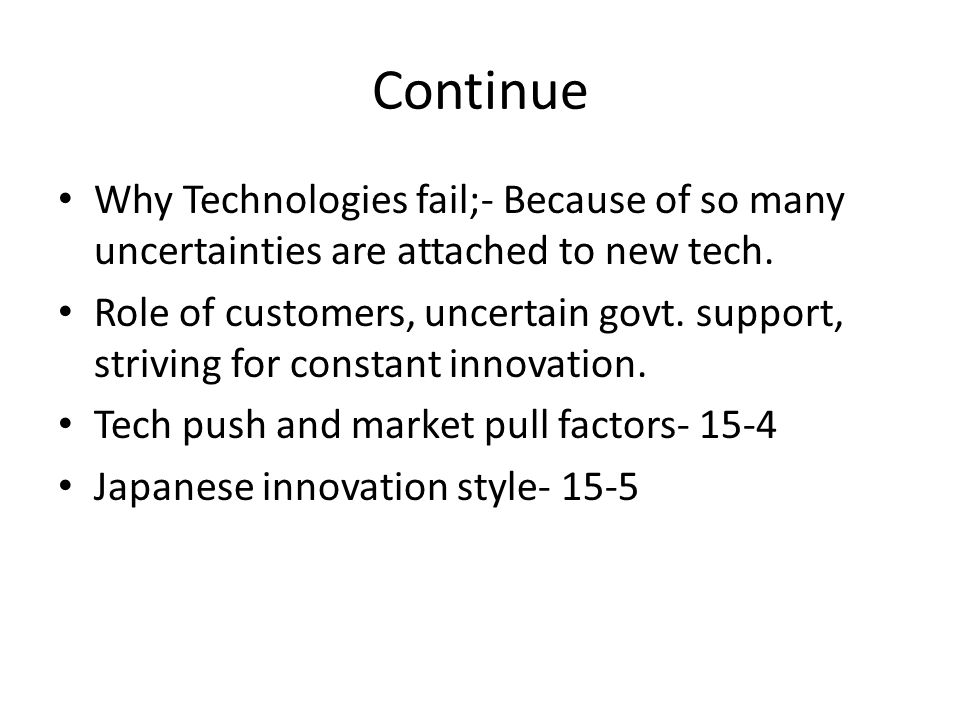 Continue

• Why Technologies fail;- Because of so many uncertainties are attached to new tech.
• Role of customers, uncertain govt. support, striving for constant innovation.
• Tech push and market pull factors- 15-4
• Japanese innovation style- 15-5